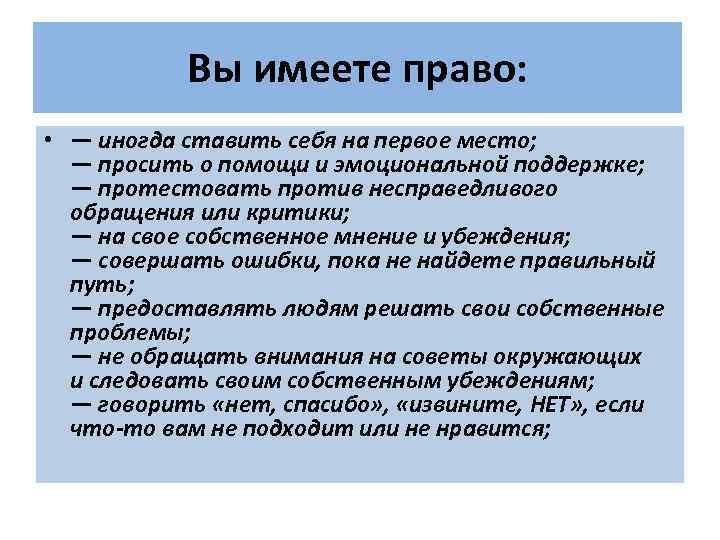 Вы имеете право:

• — иногда ставить себя на первое место;
— просить о помощи и эмоциональной поддержке;
— протестовать против несправедливого обращения или критики;
— на свое собственное мнение и убеждения;
— совершать ошибки, пока не найдете правильный путь;
— предоставлять людям решать свои собственные проблемы;
— не обращать внимания на советы окружающих и следовать своим собственным убеждениям;
— говорить «нет, спасибо», «извините, НЕТ», если что-то вам не подходит или не нравится;